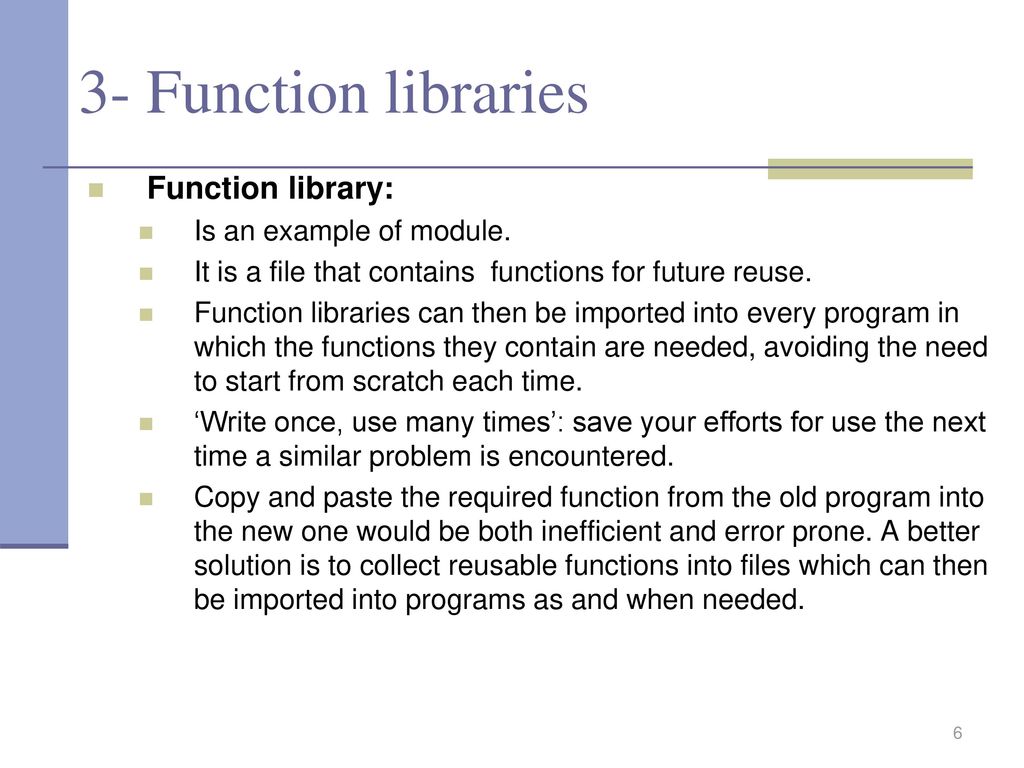 3- Function libraries

Function library:

Is an example of module.

It is a file that contains functions for future reuse.

Function libraries can then be imported into every program in which the functions they contain are needed, avoiding the need to start from scratch each time.

‘Write once, use many times’: save your efforts for use the next time a similar problem is encountered.

Copy and paste the required function from the old program into the new one would be both inefficient and error prone. A better solution is to collect reusable functions into files which can then be imported into programs as and when needed.

6